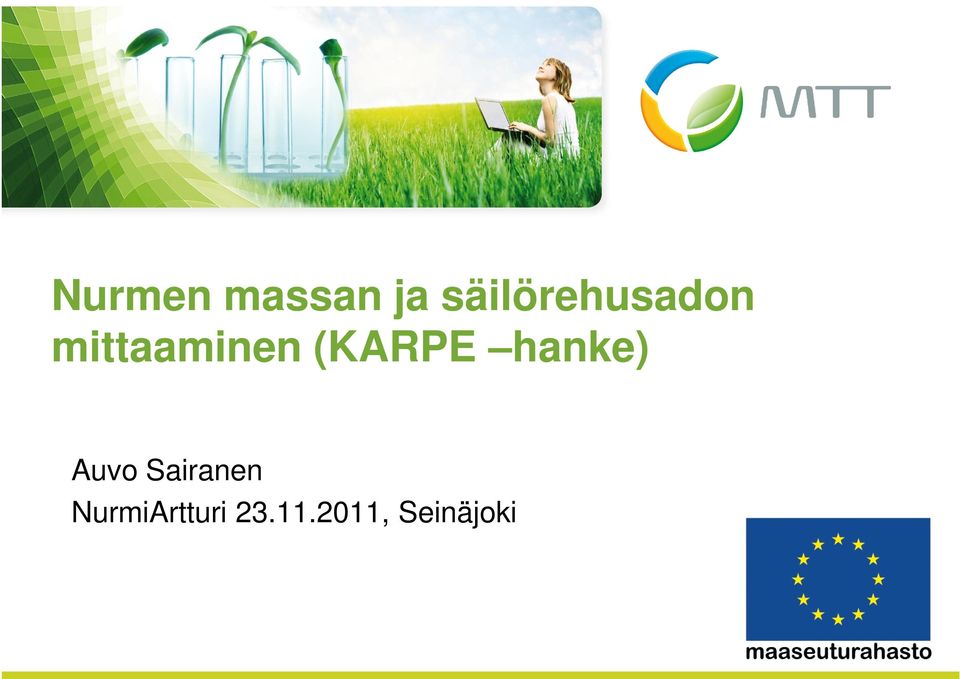 MTT

Nurmen massan ja säilörehusadon mittaaminen (KARPE –hanke)

Auvo Sairanen
NurmiArtturi 23.11.2011, Seinäjoki

maaseuturahasto